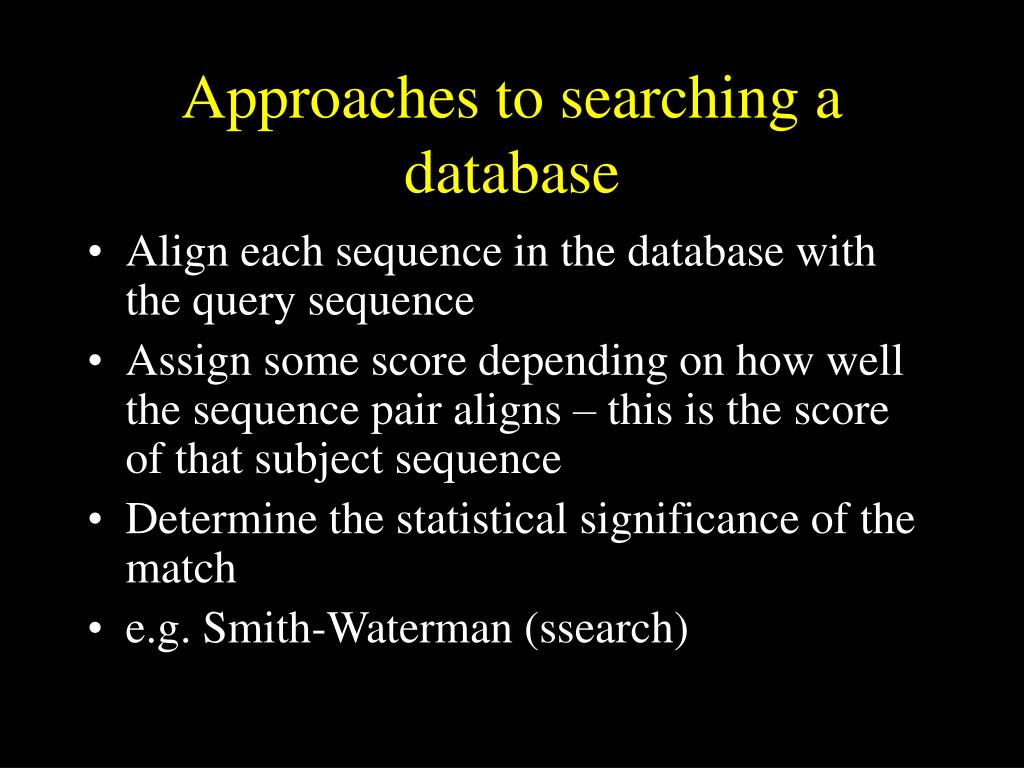 Approaches to searching a database

• Align each sequence in the database with the query sequence
• Assign some score depending on how well the sequence pair aligns – this is the score of that subject sequence
• Determine the statistical significance of the match
• e.g. Smith-Waterman (ssearch)